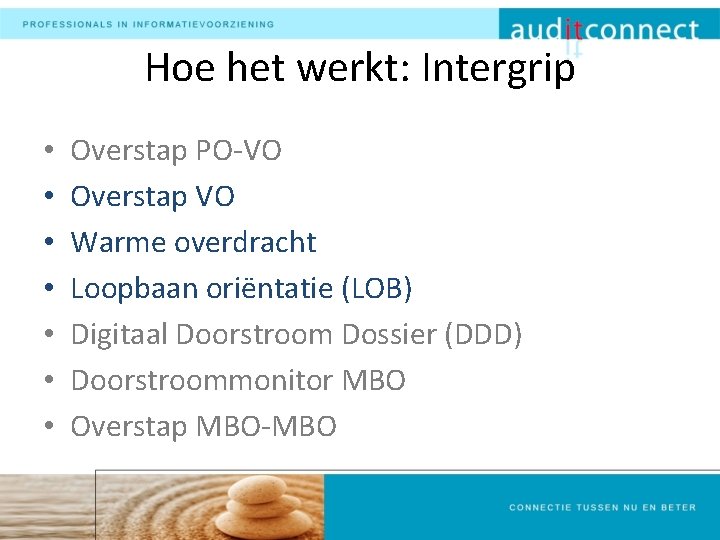 PROFESSIONALS IN INFORMATIEVOORZIENING

auditconnect

Hoe het werkt: Intergrip

• Overstap PO-VO
• Overstap VO
• Warme overdracht
• Loopbaan oriëntatie (LOB)
• Digitaal Doorstroom Dossier (DDD)
• Doorstroommonitor MBO
• Overstap MBO-MBO

CONNECTIE TUSSEN NU EN BETER